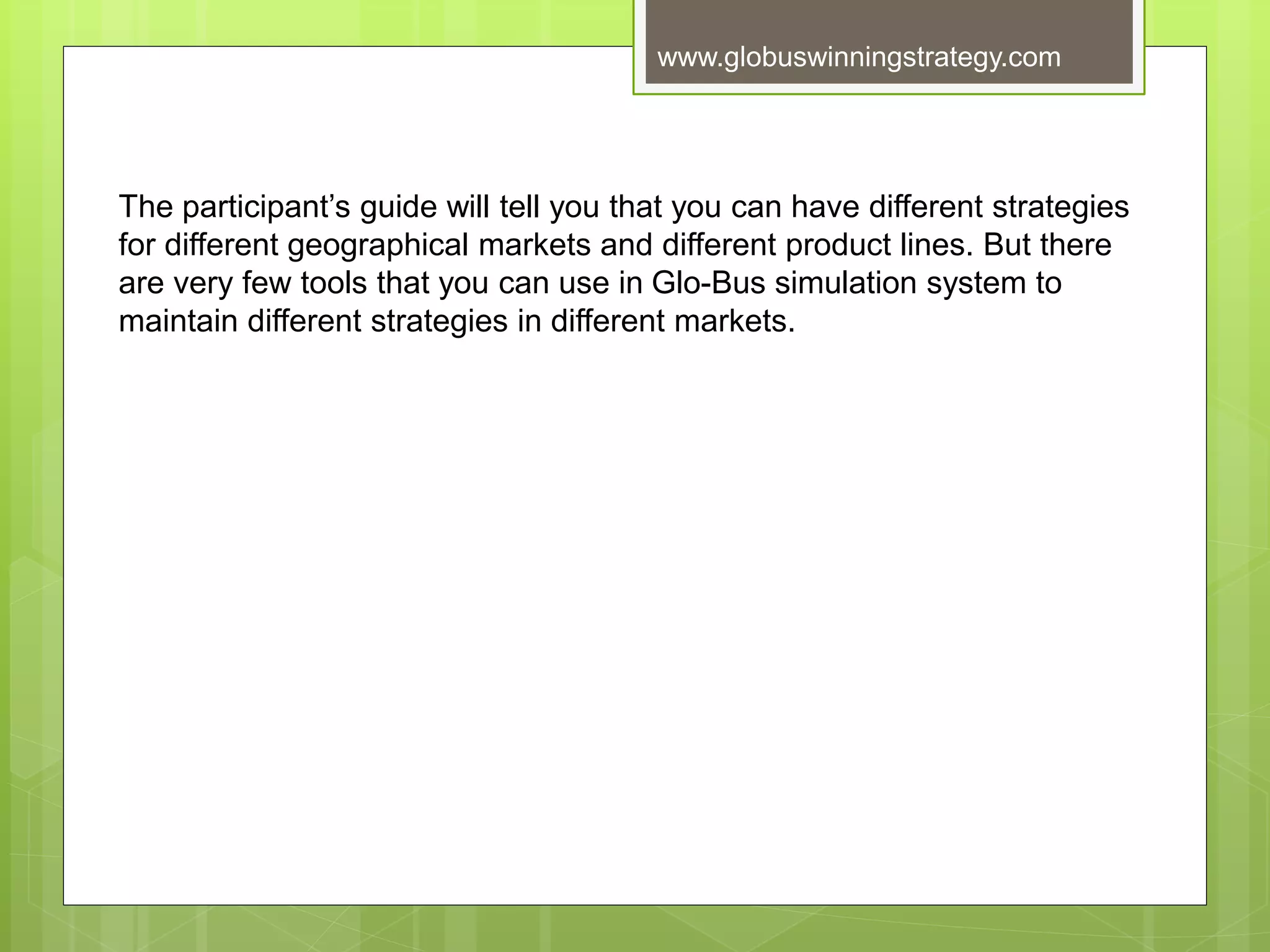 www.globuswinningstrategy.com

The participant’s guide will tell you that you can have different strategies for different geographical markets and different product lines. But there are very few tools that you can use in Glo-Bus simulation system to maintain different strategies in different markets.